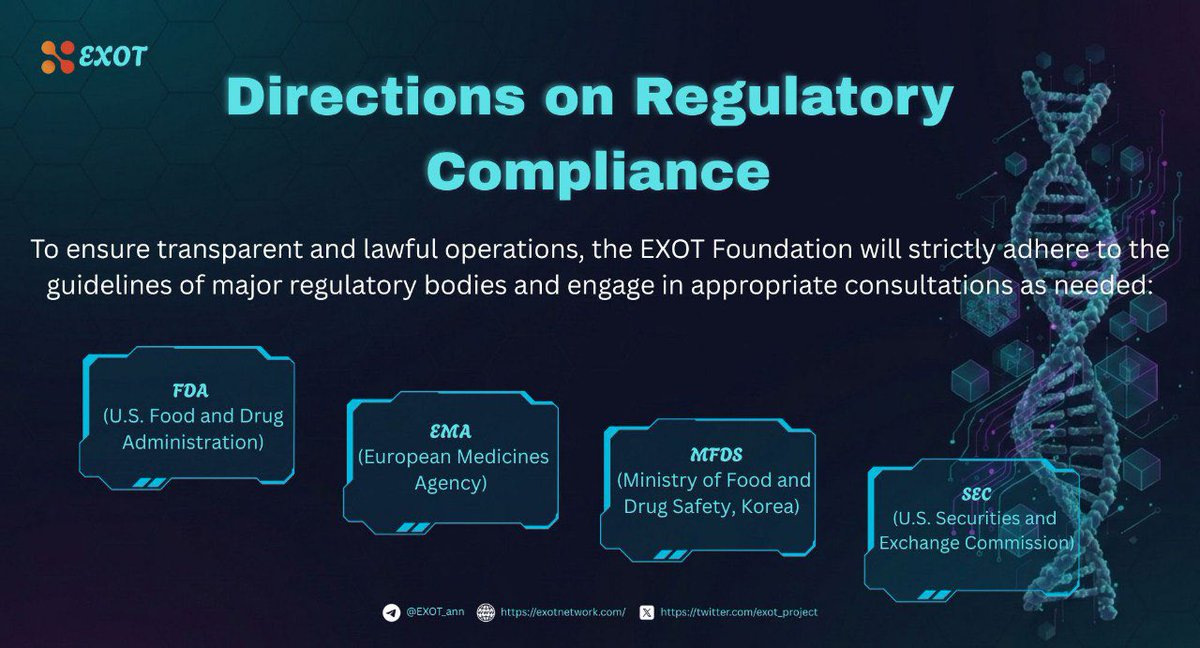 EXOT

Directions on Regulatory Compliance

To ensure transparent and lawful operations, the EXOT Foundation will strictly adhere to the guidelines of major regulatory bodies and engage in appropriate consultations as needed:

FDA
(U.S. Food and Drug Administration)

EMA
(European Medicines Agency)

MFDS
(Ministry of Food and Drug Safety, Korea)

SEC
(U.S. Securities and Exchange Commission)

@EXOT_ann https://exotnetwork.com/ https://twitter.com/exot_project